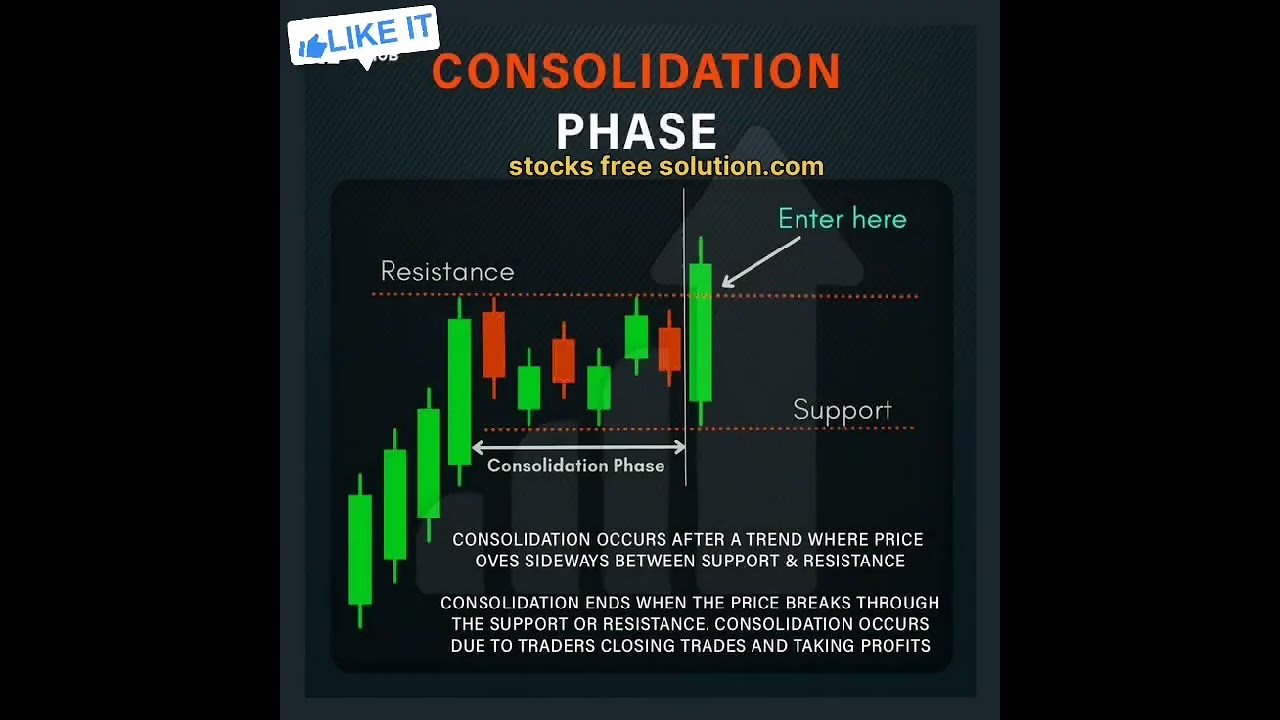 LIKE IT

CONSOLIDATION PHASE

stocks free solution.com

Enter here

Resistance

Support

Consolidation Phase

CONSOLIDATION OCCURS AFTER A TREND WHERE PRICE OVES SIDEWAYS BETWEEN SUPPORT & RESISTANCE

CONSOLIDATION ENDS WHEN THE PRICE BREAKS THROUGH THE SUPPORT OR RESISTANCE. CONSOLIDATION OCCURS DUE TO TRADERS CLOSING TRADES AND TAKING PROFITS